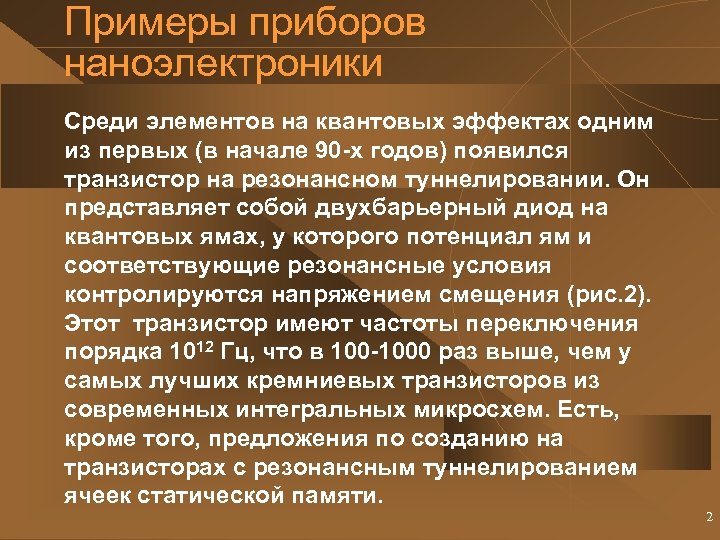 Примеры приборов наноэлектроники

Среди элементов на квантовых эффектах одним из первых (в начале 90-х годов) появился транзистор на резонансном туннелировании. Он представляет собой двухбарьерный диод на квантовых ямах, у которого потенциал ям и соответствующие резонансные условия контролируются напряжением смещения (рис.2). Этот транзистор имеют частоты переключения порядка $10^{12}$ Гц, что в 100-1000 раз выше, чем у самых лучших кремниевых транзисторов из современных интегральных микросхем. Есть, кроме того, предложения по созданию на транзисторах с резонансным туннелированием ячеек статической памяти.

2